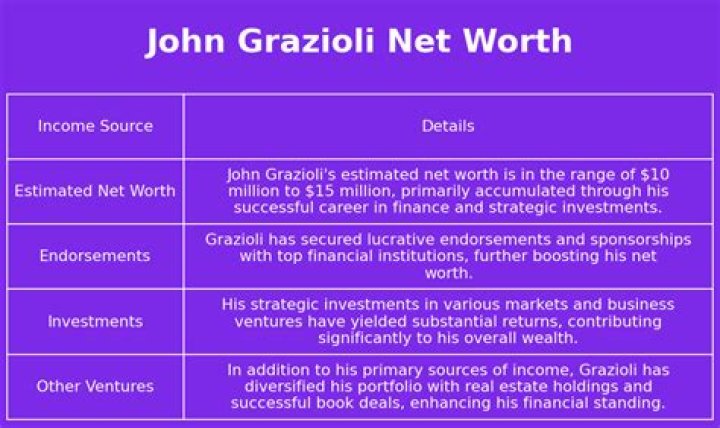 John Grazioli Net Worth

| Income Source | Details |
|---|---|
| Estimated Net Worth | John Grazioli's estimated net worth is in the range of \$10 million to \$15 million, primarily accumulated through his successful career in finance and strategic investments. |
| Endorsements | Grazioli has secured lucrative endorsements and sponsorships with top financial institutions, further boosting his net worth. |
| Investments | His strategic investments in various markets and business ventures have yielded substantial returns, contributing significantly to his overall wealth. |
| Other Ventures | In addition to his primary sources of income, Grazioli has diversified his portfolio with real estate holdings and successful book deals, enhancing his financial standing. |